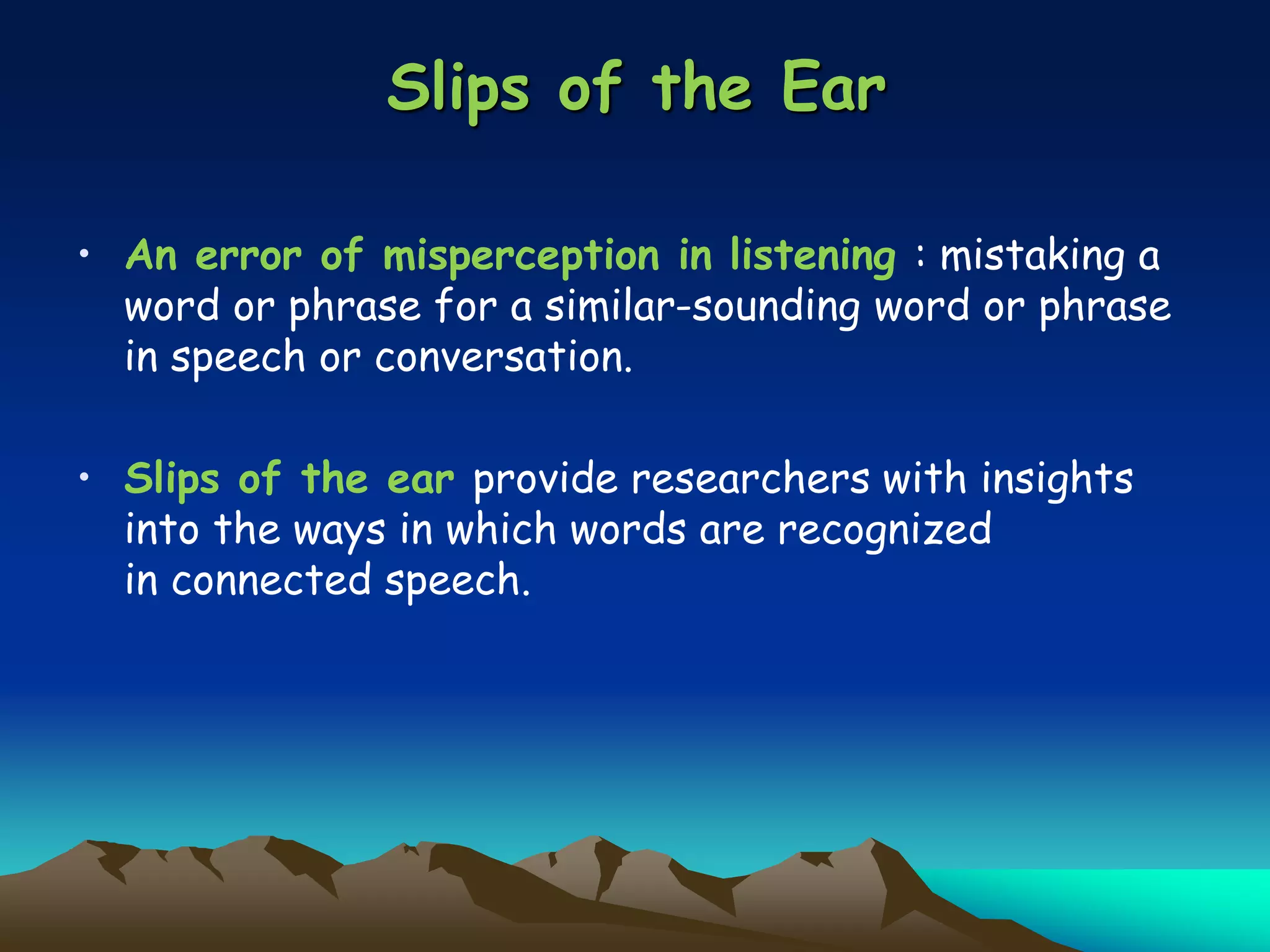 Slips of the Ear

• An error of misperception in listening : mistaking a word or phrase for a similar-sounding word or phrase in speech or conversation.

• Slips of the ear provide researchers with insights into the ways in which words are recognized in connected speech.